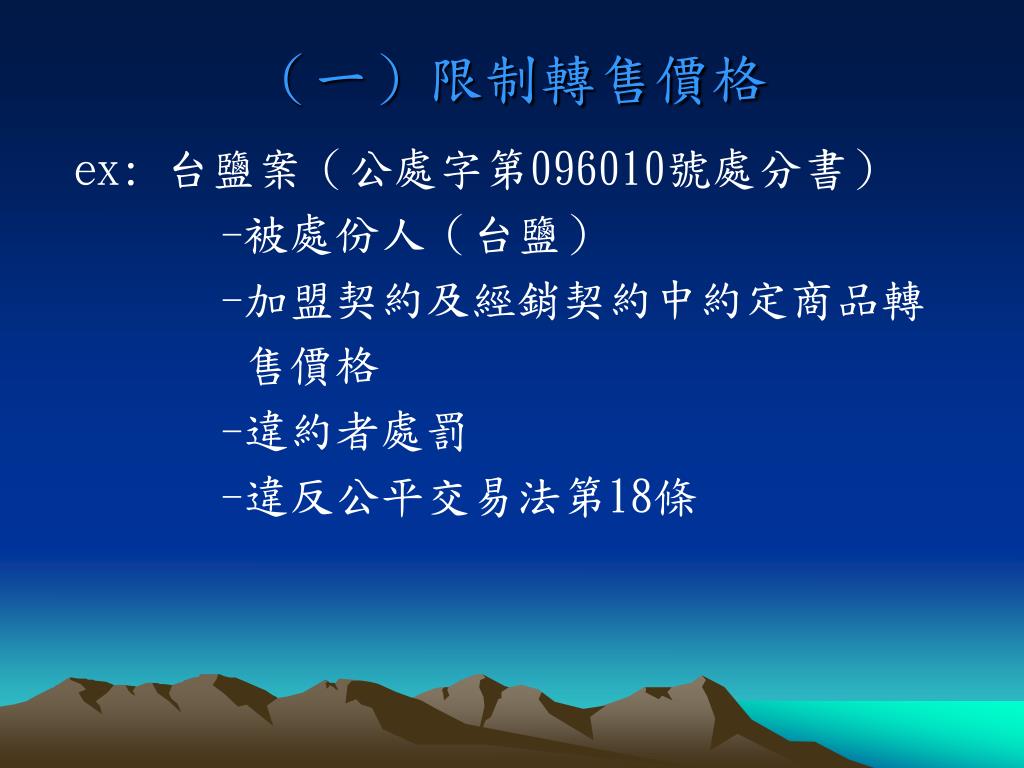 （一）限制轉售價格

ex: 台鹽案（公處字第096010號處分書）

-被處份人（台鹽）

-加盟契約及經銷契約中約定商品轉售價格

-違約者處罰

-違反公平交易法第18條